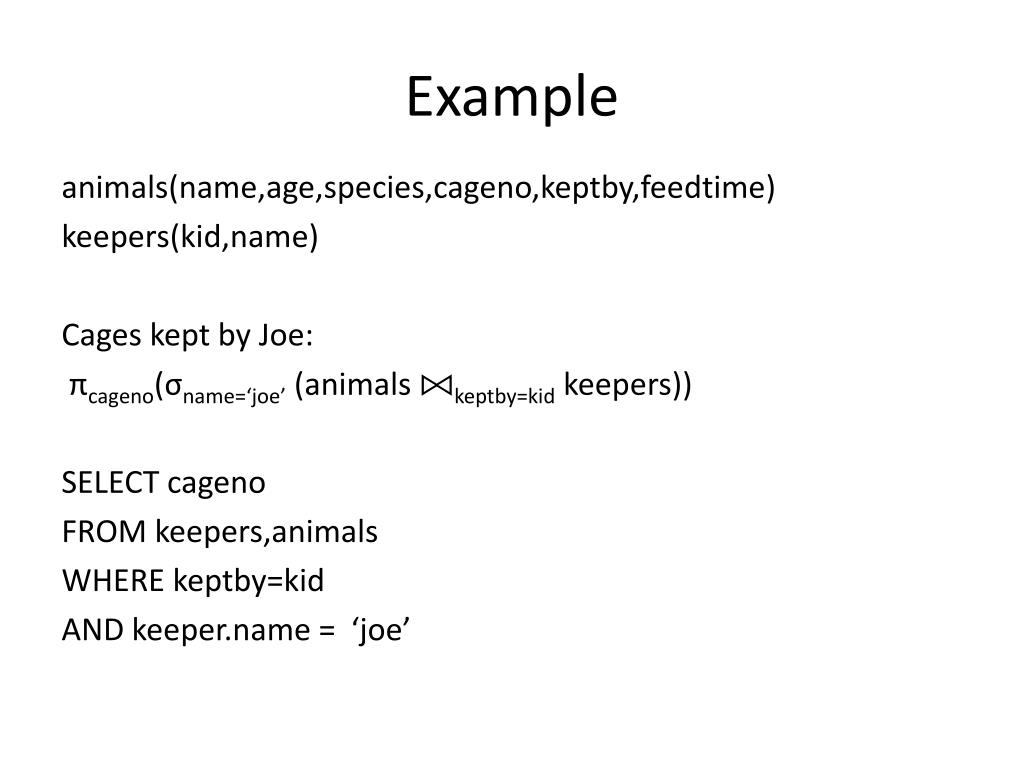 Example

animals(name,age,species,cageno,keptby,feedtime)
keepers(kid,name)

Cages kept by Joe:
$\pi_{cageno}(\sigma_{name=‘joe’}$ (animals $\bowtie_{keptby=kid}$ keepers))

SELECT cageno
FROM keepers,animals
WHERE keptby=kid
AND keeper.name = ‘joe’